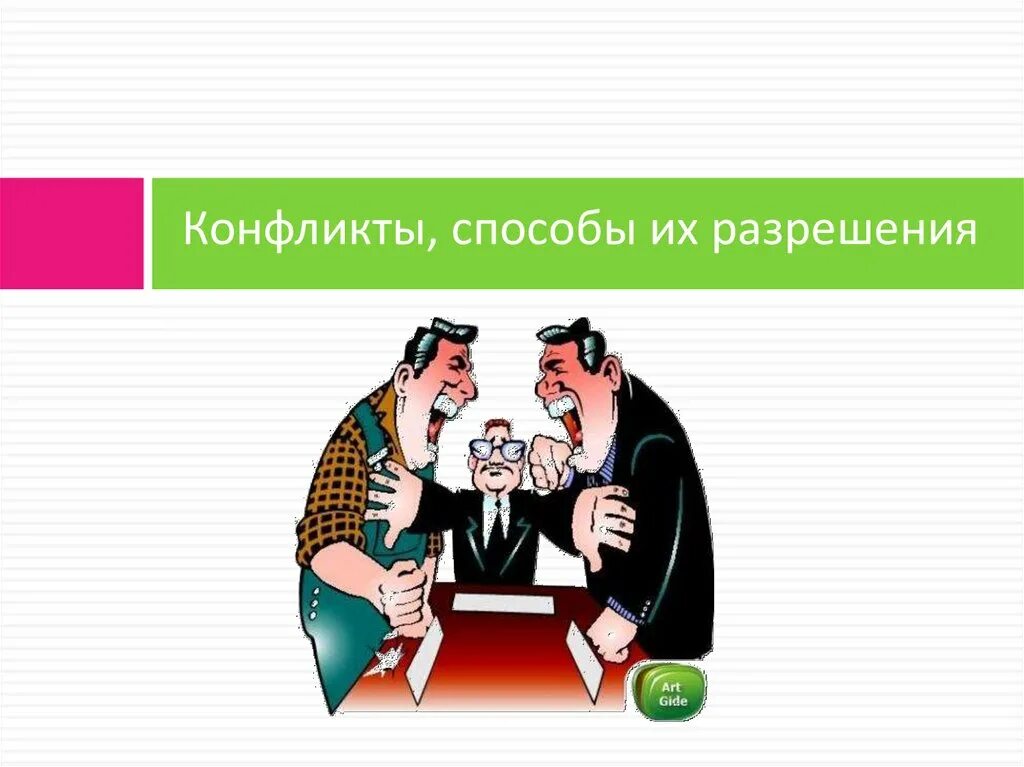 Конфликты, способы их разрешения

Art Gide